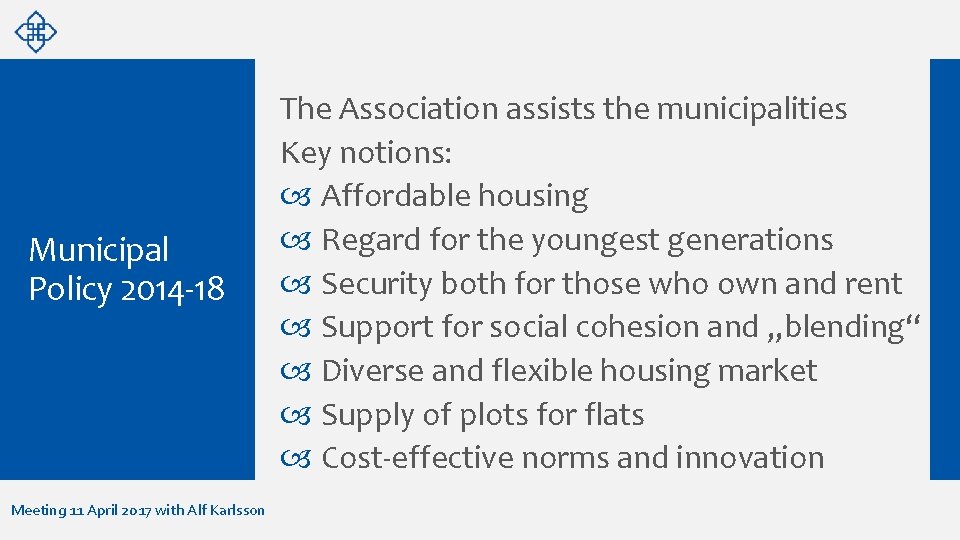 Municipal Policy 2014-18

The Association assists the municipalities
Key notions:
Affordable housing
Regard for the youngest generations
Security both for those who own and rent
Support for social cohesion and „blending“
Diverse and flexible housing market
Supply of plots for flats
Cost-effective norms and innovation

Meeting 11 April 2017 with Alf Karlsson